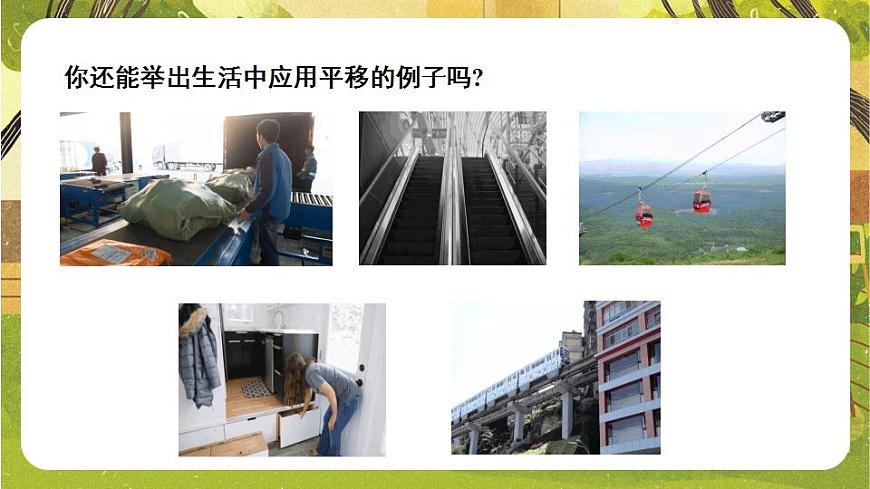 你还能举出生活中应用平移的例子吗?